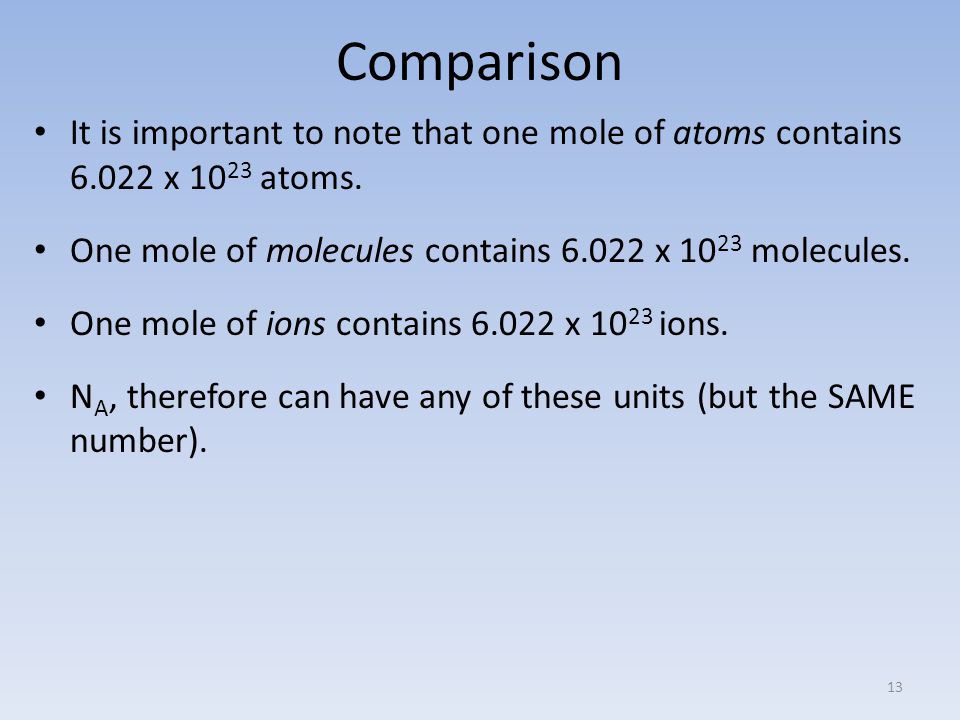 Comparison

• It is important to note that one mole of atoms contains $6.022 \times 10^{23}$ atoms.

• One mole of molecules contains $6.022 \times 10^{23}$ molecules.

• One mole of ions contains $6.022 \times 10^{23}$ ions.

• $N_A$, therefore can have any of these units (but the SAME number).

13